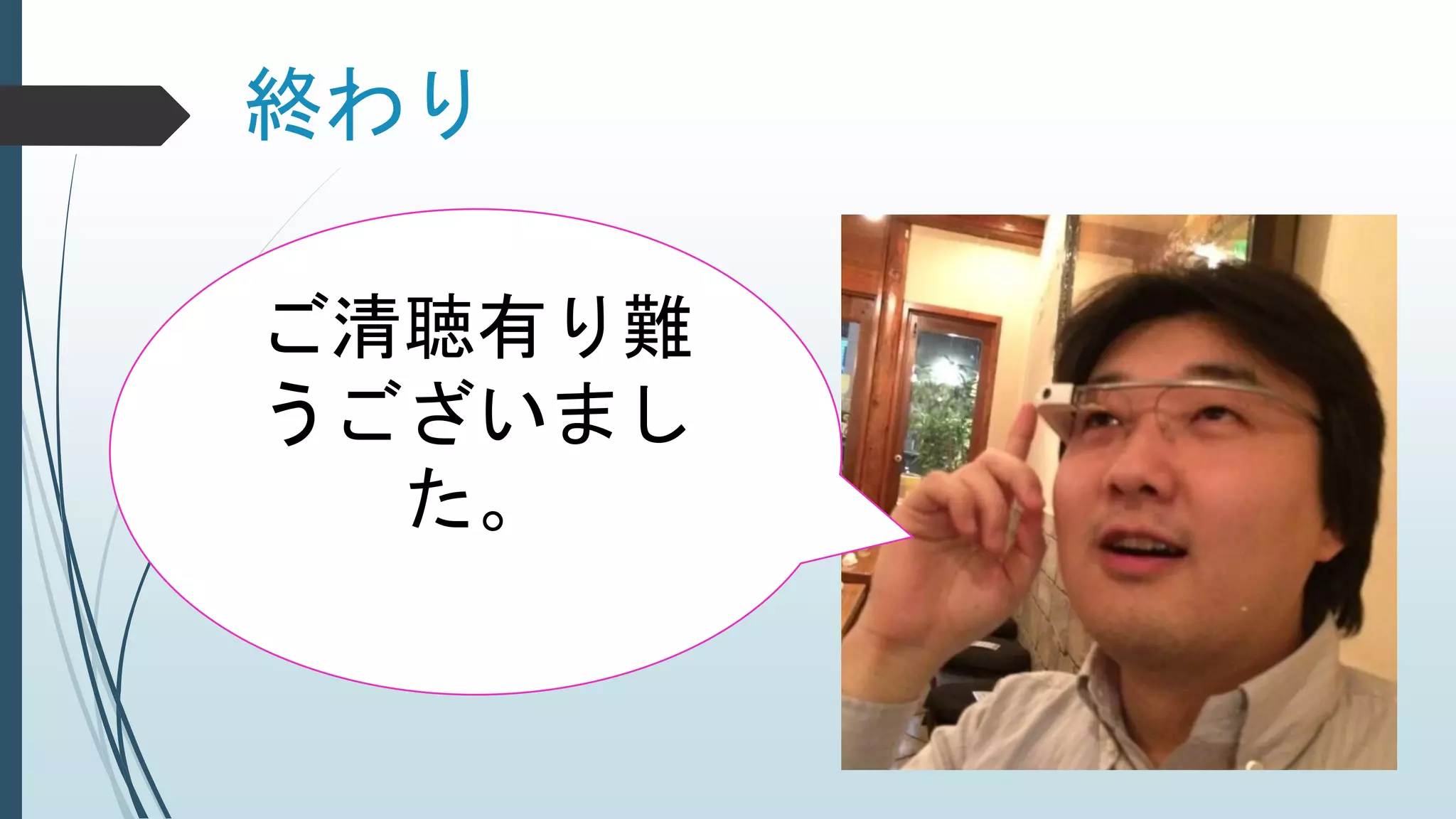 終わり

ご清聴有り難うございました。